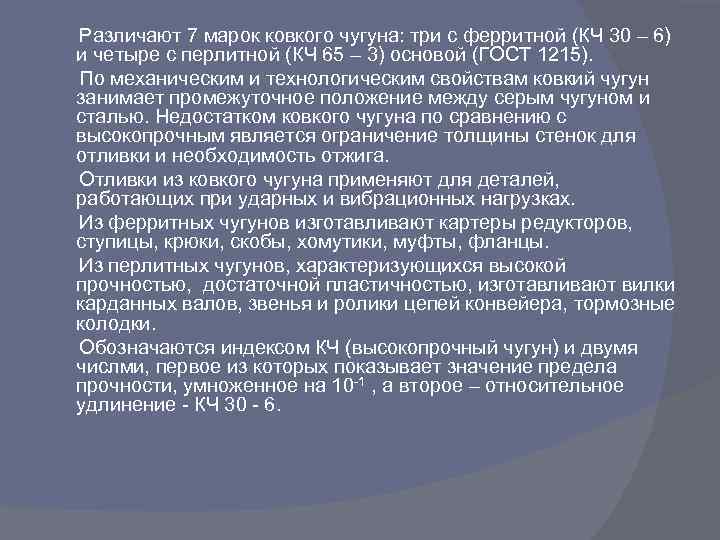 Различают 7 марок ковкого чугуна: три с ферритной (КЧ 30 – 6) и четыре с перлитной (КЧ 65 – 3) основой (ГОСТ 1215).

По механическим и технологическим свойствам ковкий чугун занимает промежуточное положение между серым чугуном и сталью. Недостатком ковкого чугуна по сравнению с высокопрочным является ограничение толщины стенок для отливки и необходимость отжига.

Отливки из ковкого чугуна применяют для деталей, работающих при ударных и вибрационных нагрузках.

Из ферритных чугунов изготавливают картеры редукторов, ступицы, крюки, скобы, хомутики, муфты, фланцы.

Из перлитных чугунов, характеризующихся высокой прочностью, достаточной пластичностью, изготавливают вилки карданных валов, звенья и ролики цепей конвейера, тормозные колодки.

Обозначаются индексом КЧ (высокопрочный чугун) и двумя числми, первое из которых показывает значение предела прочности, умноженное на $10^{-1}$ , а второе – относительное удлинение - КЧ 30 - 6.